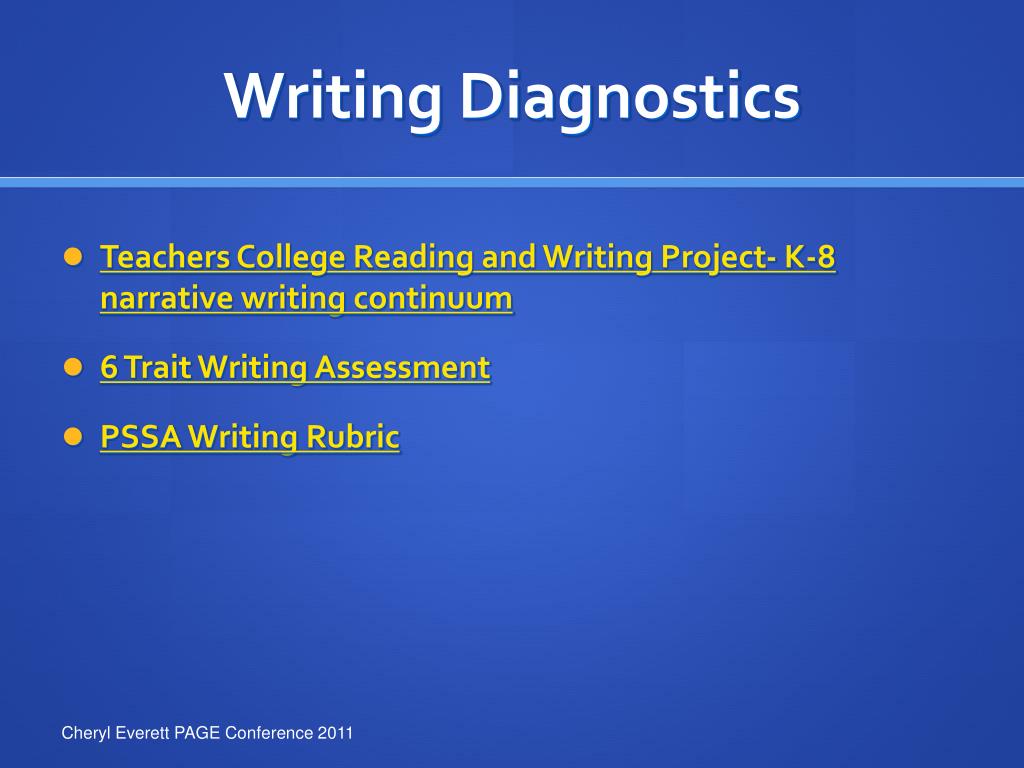 Writing Diagnostics

- Teachers College Reading and Writing Project- K-8 narrative writing continuum
- 6 Trait Writing Assessment
- PSSA Writing Rubric

Cheryl Everett PAGE Conference 2011